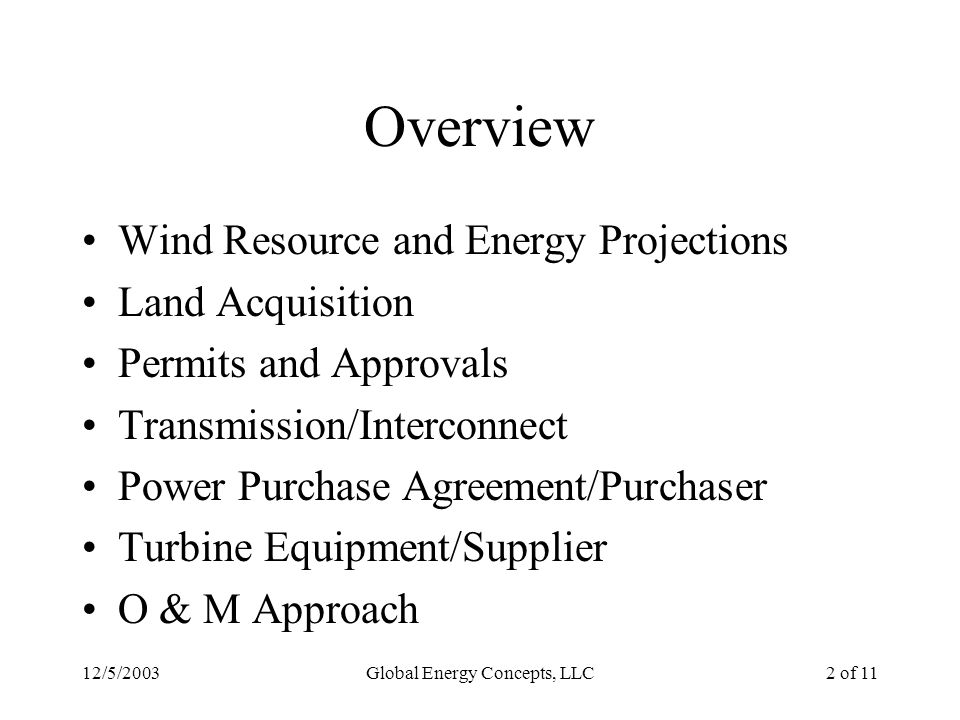 Overview

• Wind Resource and Energy Projections
• Land Acquisition
• Permits and Approvals
• Transmission/Interconnect
• Power Purchase Agreement/Purchaser
• Turbine Equipment/Supplier
• O & M Approach

12/5/2003
Global Energy Concepts, LLC
2 of 11